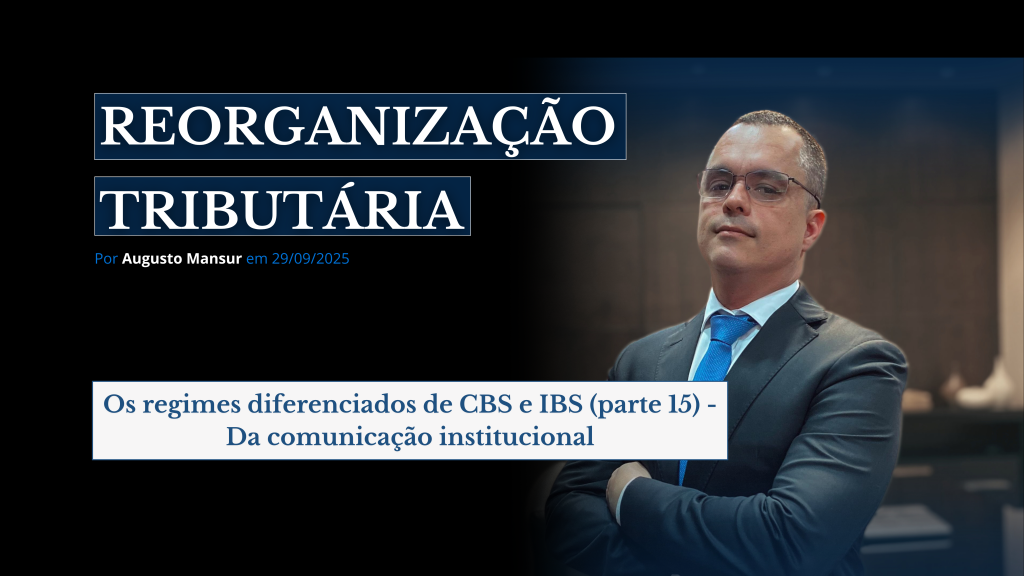 REORGANIZAÇÃO TRIBUTÁRIA

Por Augusto Mansur em 29/09/2025

Os regimes diferenciados de CBS e IBS (parte 15) - Da comunicação institucional